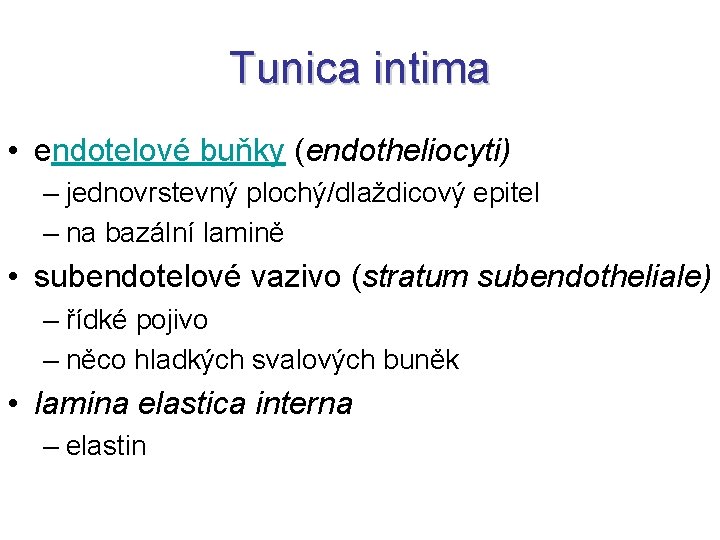 Tunica intima

• endotelové buňky (endotheliocyti)
– jednovrstevný plochý/dlaždicový epitel
– na bazální lamině
• subendotelové vazivo (stratum subendotheliale)
– řídké pojivo
– něco hladkých svalových buněk
• lamina elastica interna
– elastin